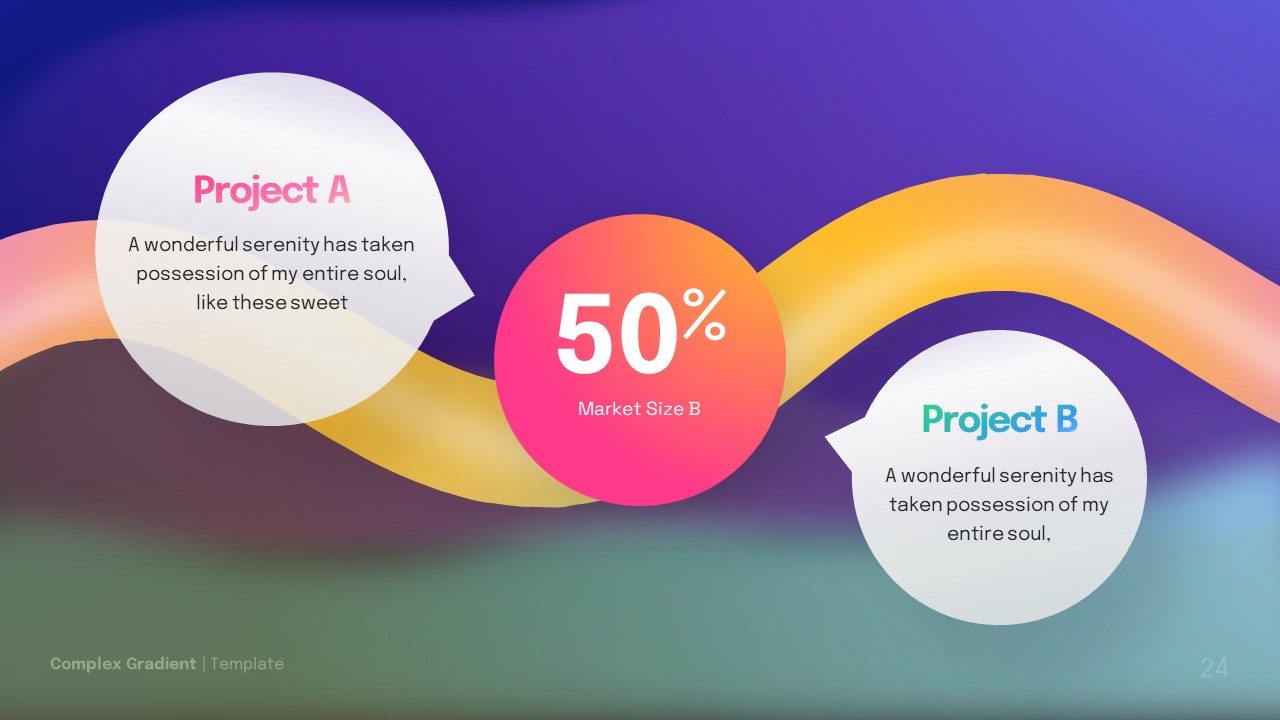 Project A

A wonderful serenity has taken possession of my entire soul, like these sweet

50%

Market Size B

Project B

A wonderful serenity has taken possession of my entire soul,

Complex Gradient | Template

24